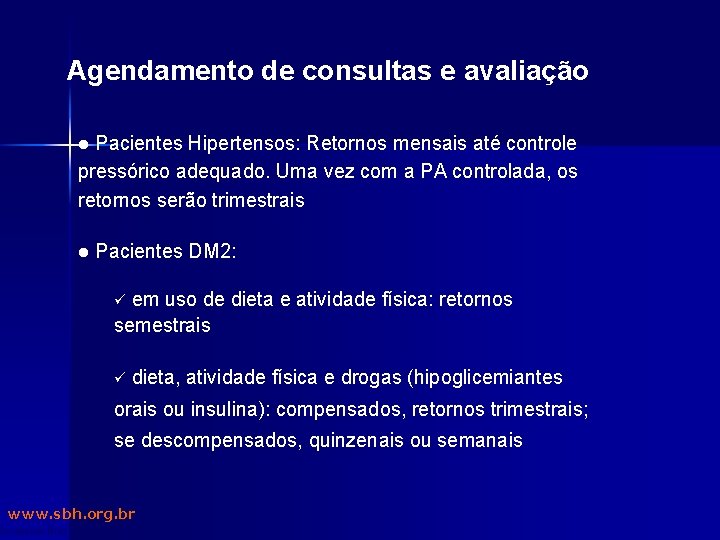 Agendamento de consultas e avaliação

● Pacientes Hipertensos: Retornos mensais até controle pressórico adequado. Uma vez com a PA controlada, os retornos serão trimestrais

● Pacientes DM2:

✓ em uso de dieta e atividade física: retornos semestrais

✓ dieta, atividade física e drogas (hipoglicemiantes orais ou insulina): compensados, retornos trimestrais; se descompensados, quinzenais ou semanais

www.sbh.org.br